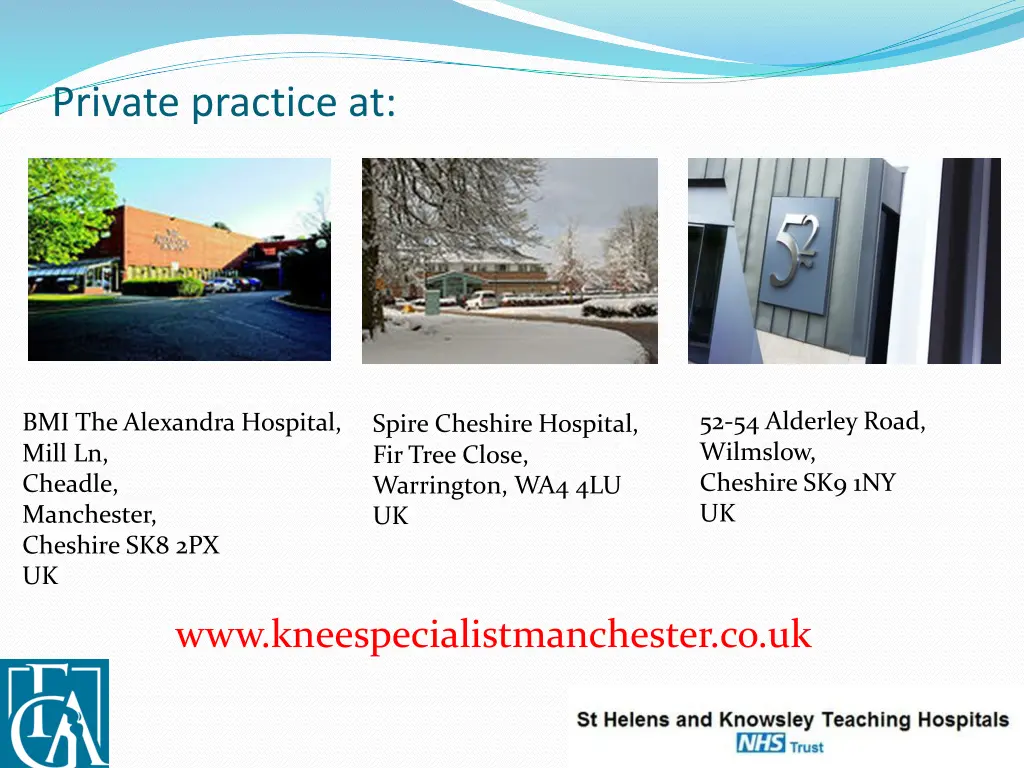 Private practice at:

52

BMI The Alexandra Hospital,
Mill Ln,
Cheadle,
Manchester,
Cheshire SK8 2PX
UK

Spire Cheshire Hospital,
Fir Tree Close,
Warrington, WA4 4LU
UK

52-54 Alderley Road,
Wilmslow,
Cheshire SK9 1NY
UK

www.kneespecialistmanchester.co.uk

St Helens and Knowsley Teaching Hospitals
NHS Trust